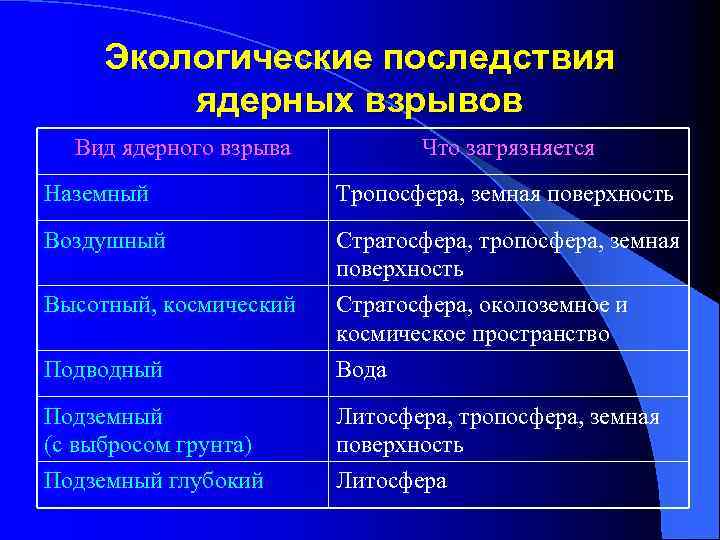 Экологические последствия ядерных взрывов

| Вид ядерного взрыва | Что загрязняется |
|---|---|
| Наземный | Тропосфера, земная поверхность |
| Воздушный | Стратосфера, тропосфера, земная поверхность |
| Высотный, космический | Стратосфера, околоземное и космическое пространство |
| Подводный | Вода |
| Подземный (с выбросом грунта) | Литосфера, тропосфера, земная поверхность |
| Подземный глубокий | Литосфера |